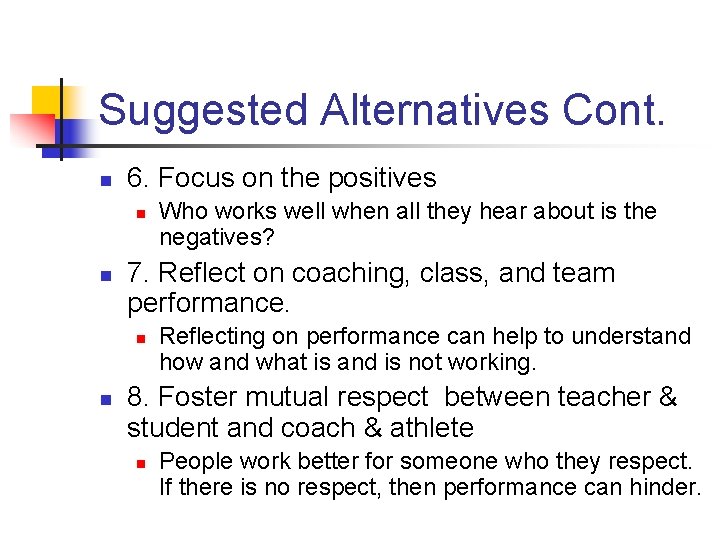 Suggested Alternatives Cont.

6. Focus on the positives

Who works well when all they hear about is the negatives?

7. Reflect on coaching, class, and team performance.

Reflecting on performance can help to understand how and what is and is not working.

8. Foster mutual respect between teacher & student and coach & athlete

People work better for someone who they respect. If there is no respect, then performance can hinder.